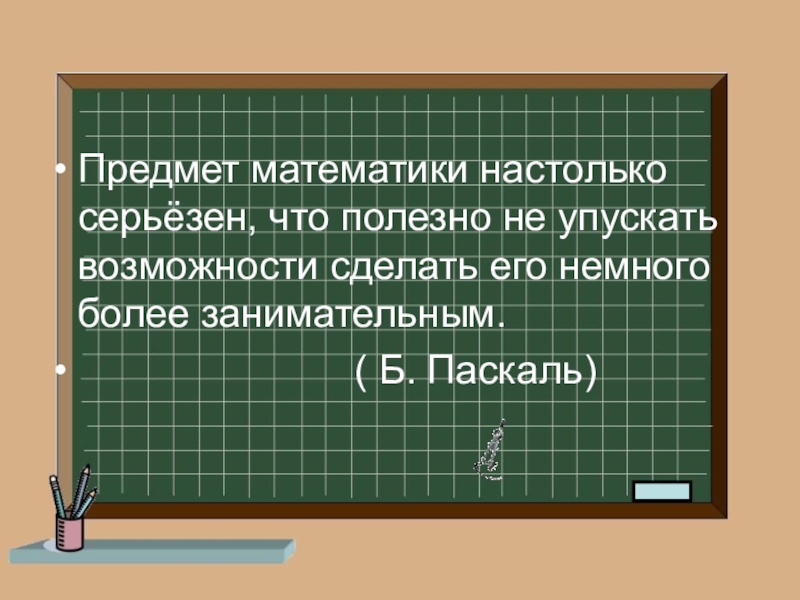 • Предмет математики настолько серьёзен, что полезно не упускать возможности сделать его немного более занимательным.

• ( Б. Паскаль)